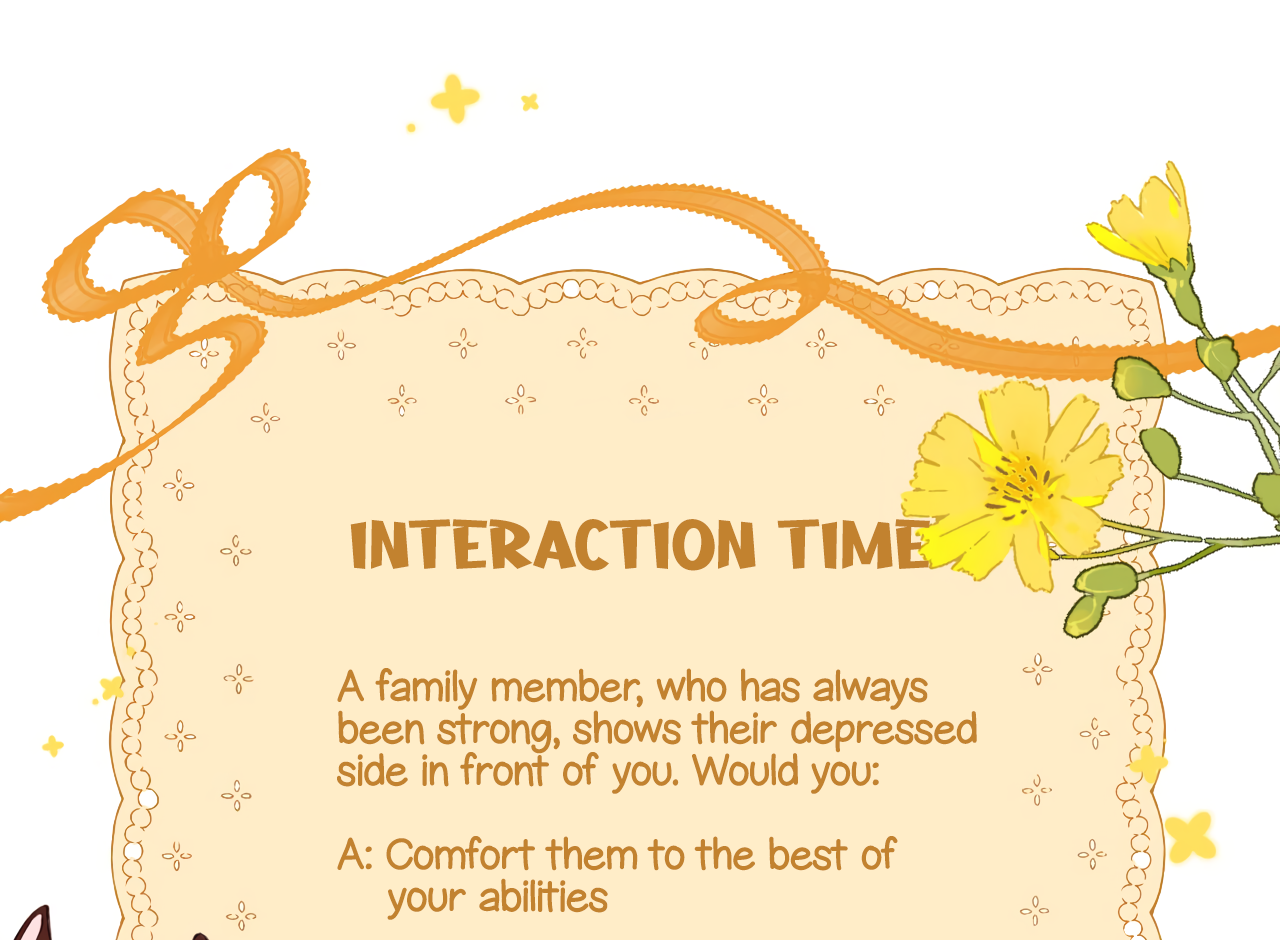 INTERACTION TIME

A family member, who has always been strong, shows their depressed side in front of you. Would you:

A: Comfort them to the best of your abilities